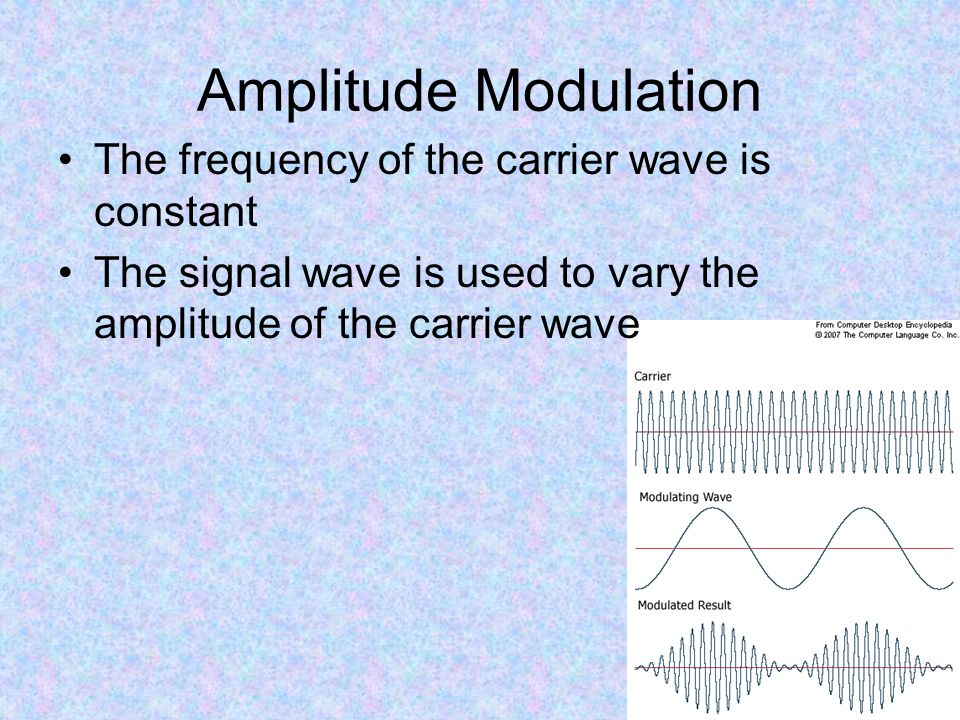 Amplitude Modulation

• The frequency of the carrier wave is constant
• The signal wave is used to vary the amplitude of the carrier wave

From Computer Desktop Encyclopedia
© 2007 The Computer Language Co. Inc.

Carrier

Modulating Wave

Modulated Result